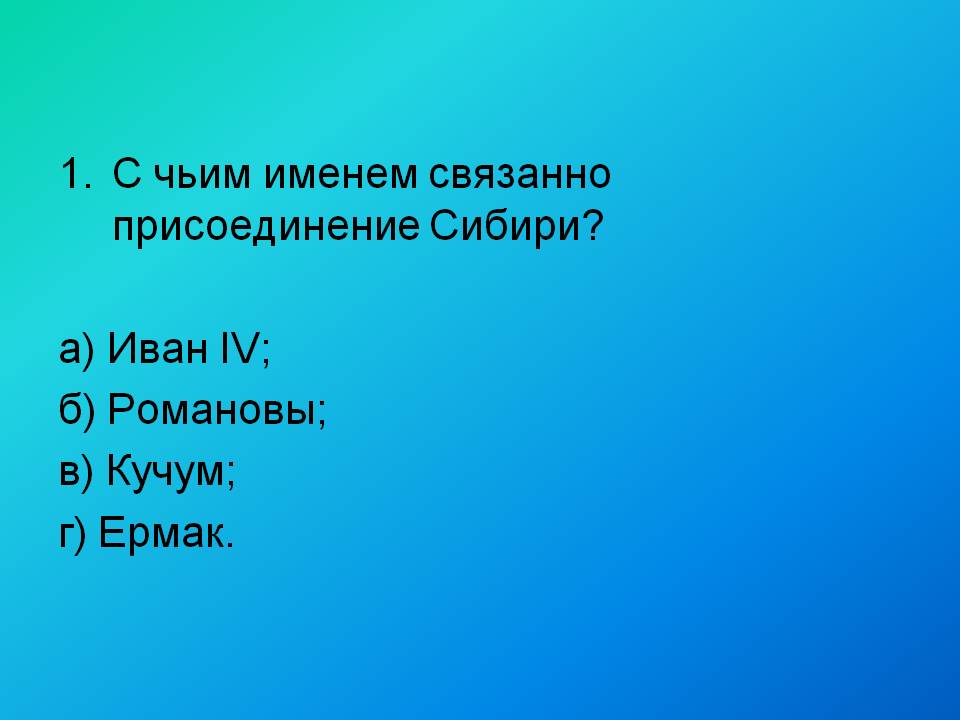 1. С чьим именем связанно присоединение Сибири?

а) Иван IV;

б) Романовы;

в) Кучум;

г) Ермак.